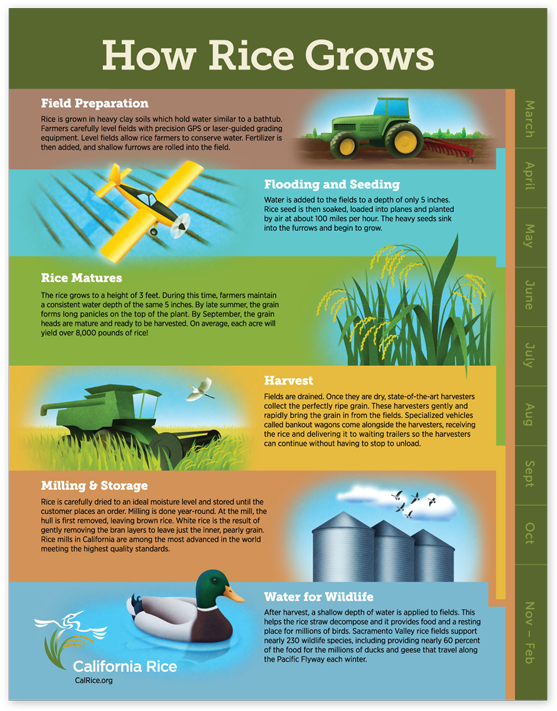 How Rice Grows

Field Preparation
Rice is grown in heavy clay soils which hold water similar to a bathtub. Farmers carefully level fields with precision GPS or laser-guided grading equipment. Level fields allow rice farmers to conserve water. Fertilizer is then added, and shallow furrows are rolled into the field.

Flooding and Seeding
Water is added to the fields to a depth of only 5 inches. Rice seed is then soaked, loaded into planes and planted by air at about 100 miles per hour. The heavy seeds sink into the furrows and begin to grow.

Rice Matures
The rice grows to a height of 3 feet. During this time, farmers maintain a consistent water depth of the same 5 inches. By late summer, the grain forms long panicles on the top of the plant. By September, the grain heads are mature and ready to be harvested. On average, each acre will yield over 8,000 pounds of rice!

Harvest
Fields are drained. Once they are dry, state-of-the-art harvesters collect the perfectly ripe grain. These harvesters gently and rapidly bring the grain in from the fields. Specialized vehicles called bankout wagons come alongside the harvesters, receiving the rice and delivering it to waiting trailers so the harvesters can continue without having to stop to unload.

Milling & Storage
Rice is carefully dried to an ideal moisture level and stored until the customer places an order. Milling is done year-round. At the mill, the hull is first removed, leaving brown rice. White rice is the result of gently removing the bran layers to leave just the inner, pearly grain. Rice mills in California are among the most advanced in the world meeting the highest quality standards.

Water for Wildlife
After harvest, a shallow depth of water is applied to fields. This helps the rice straw decompose and it provides food and a resting place for millions of birds. Sacramento Valley rice fields support nearly 230 wildlife species, including providing nearly 60 percent of the food for the millions of ducks and geese that travel along the Pacific Flyway each winter.

California Rice
CalRice.org

March
April
May
June
July
Aug
Sept
Oct
Nov – Feb